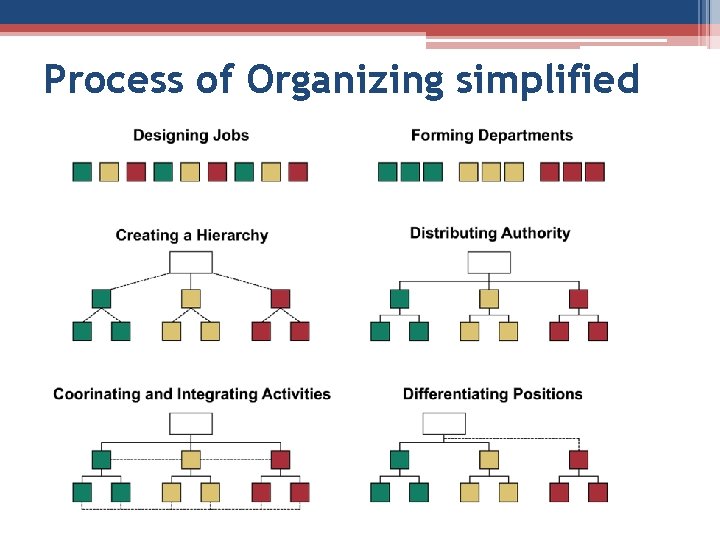 Process of Organizing simplified

Designing Jobs

Forming Departments

Creating a Hierarchy

Distributing Authority

Coorinating and Integrating Activities

Differentiating Positions